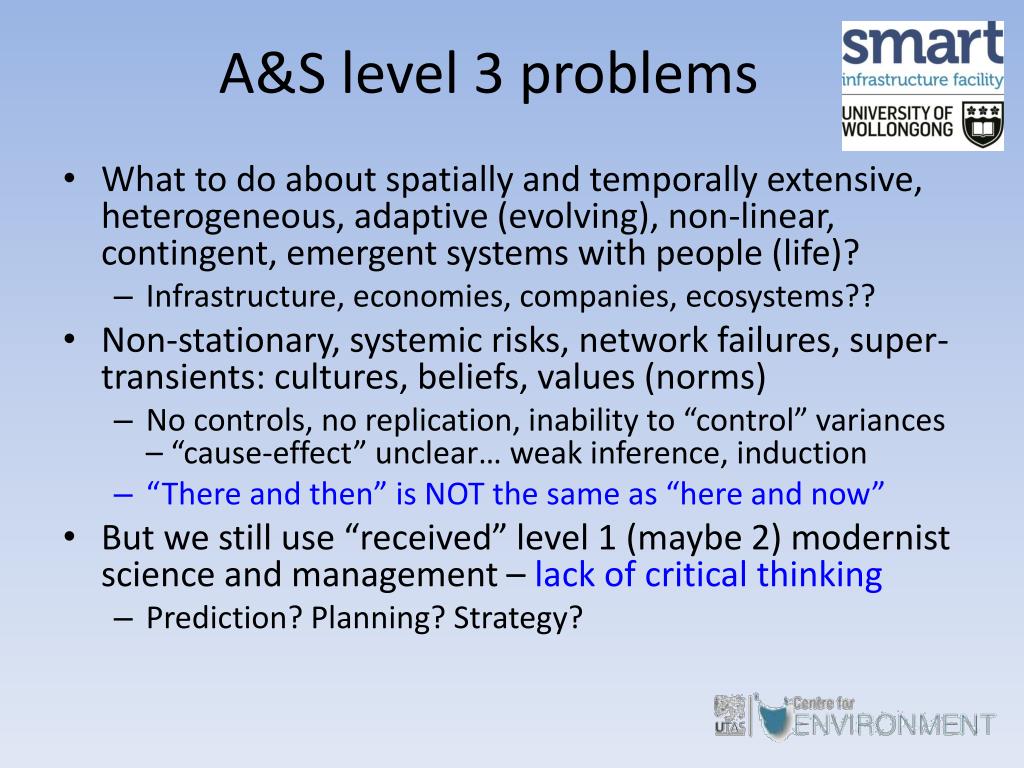 A&S level 3 problems

smart
infrastructure facility
UNIVERSITY OF WOLLONGONG

• What to do about spatially and temporally extensive, heterogeneous, adaptive (evolving), non-linear, contingent, emergent systems with people (life)?
– Infrastructure, economies, companies, ecosystems??
• Non-stationary, systemic risks, network failures, super-transients: cultures, beliefs, values (norms)
– No controls, no replication, inability to “control” variances – “cause-effect” unclear… weak inference, induction
– “There and then” is NOT the same as “here and now”
• But we still use “received” level 1 (maybe 2) modernist science and management – lack of critical thinking
– Prediction? Planning? Strategy?

UTAS Centre for ENVIRONMENT